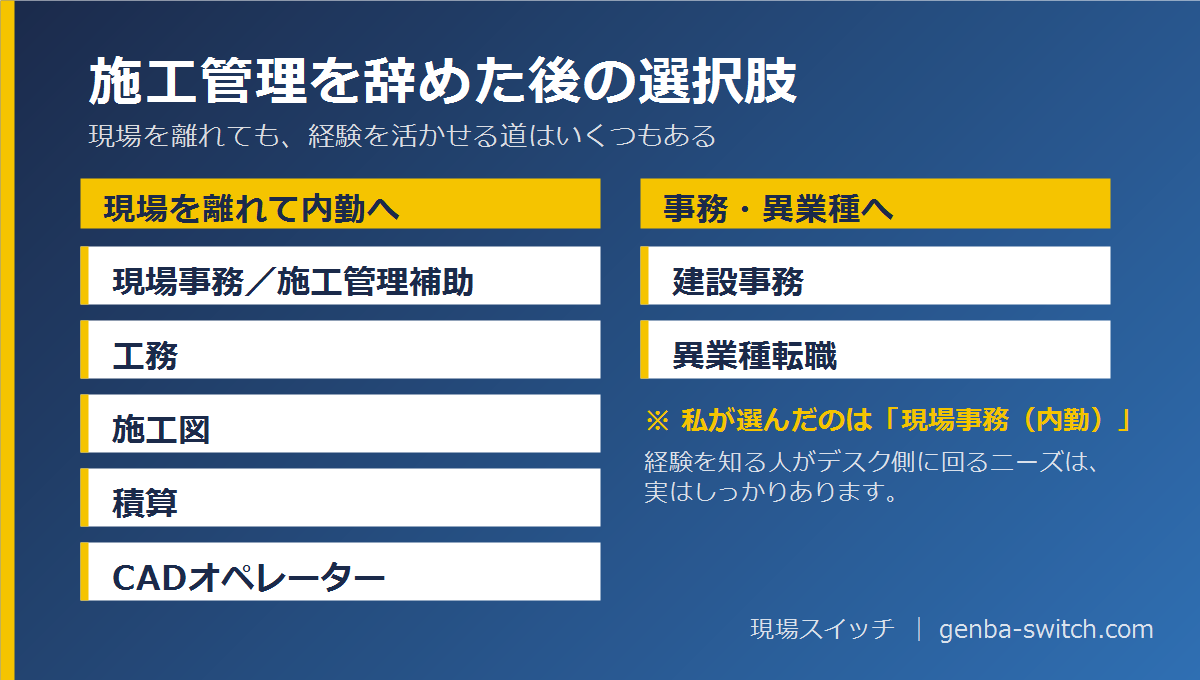 施工管理を辞めた後の選択肢

現場を離れても、経験を活かせる道はいくつもある

現場を離れて内勤へ

現場事務／施工管理補助

工務

施工図

積算

CADオペレーター

事務・異業種へ

建設事務

異業種転職

※ 私が選んだのは「現場事務（内勤）」

経験を知る人がデスク側に回るニーズは、実はしっかりあります。

現場スイッチ ｜ genba-switch.com